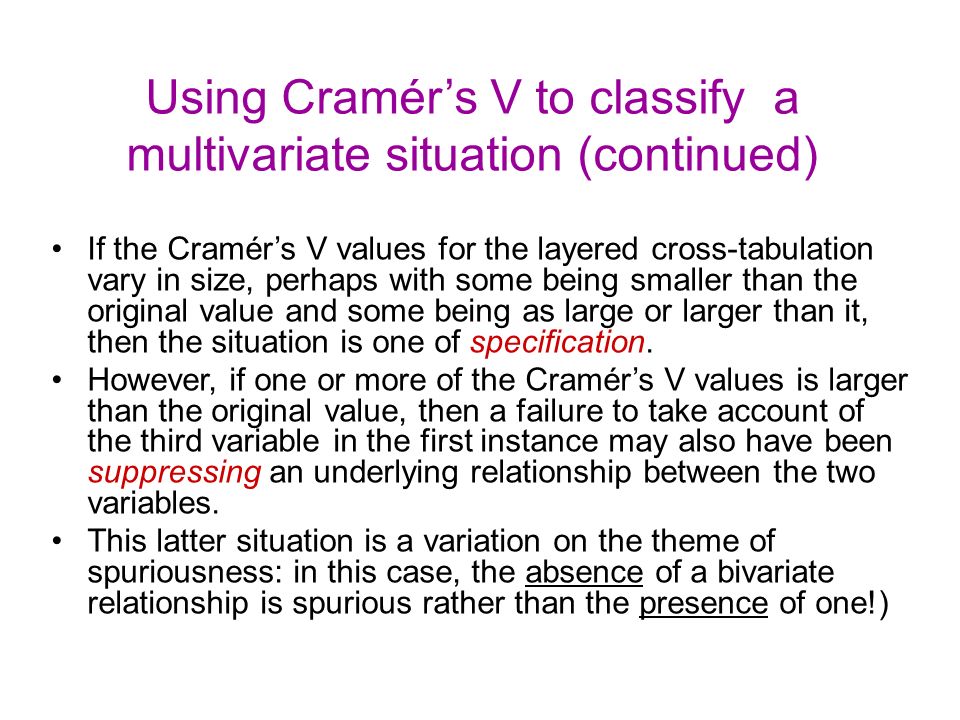 Using Cramér’s V to classify a multivariate situation (continued)

• If the Cramér’s V values for the layered cross-tabulation vary in size, perhaps with some being smaller than the original value and some being as large or larger than it, then the situation is one of specification.
• However, if one or more of the Cramér’s V values is larger than the original value, then a failure to take account of the third variable in the first instance may also have been suppressing an underlying relationship between the two variables.
• This latter situation is a variation on the theme of spuriousness: in this case, the absence of a bivariate relationship is spurious rather than the presence of one!)